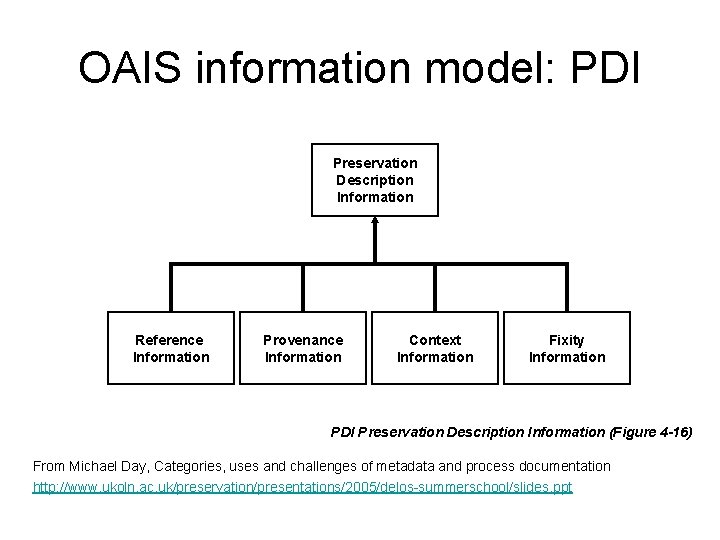 OAIS information model: PDI

Preservation Description Information

Reference Information

Provenance Information

Context Information

Fixity Information

PDI Preservation Description Information (Figure 4-16)

From Michael Day, Categories, uses and challenges of metadata and process documentation
http://www.ukoln.ac.uk/preservation/presentations/2005/delos-summerschool/slides.ppt